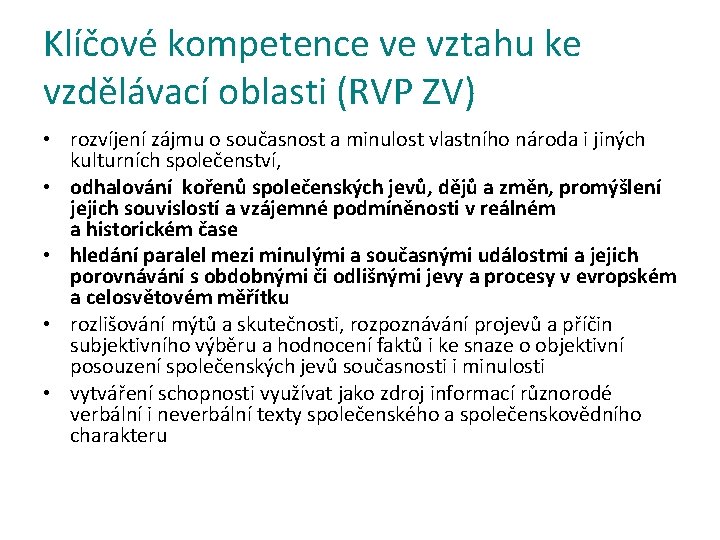 Klíčové kompetence ve vztahu ke vzdělávací oblasti (RVP ZV)

• rozvíjení zájmu o současnost a minulost vlastního národa i jiných kulturních společenství,
• odhalování kořenů společenských jevů, dějů a změn, promýšlení jejich souvislostí a vzájemné podmíněnosti v reálném a historickém čase
• hledání paralel mezi minulými a současnými událostmi a jejich porovnávání s obdobnými či odlišnými jevy a procesy v evropském a celosvětovém měřítku
• rozlišování mýtů a skutečnosti, rozpoznávání projevů a příčin subjektivního výběru a hodnocení faktů i ke snaze o objektivní posouzení společenských jevů současnosti i minulosti
• vytváření schopnosti využívat jako zdroj informací různorodé verbální i neverbální texty společenského a společenskovědního charakteru